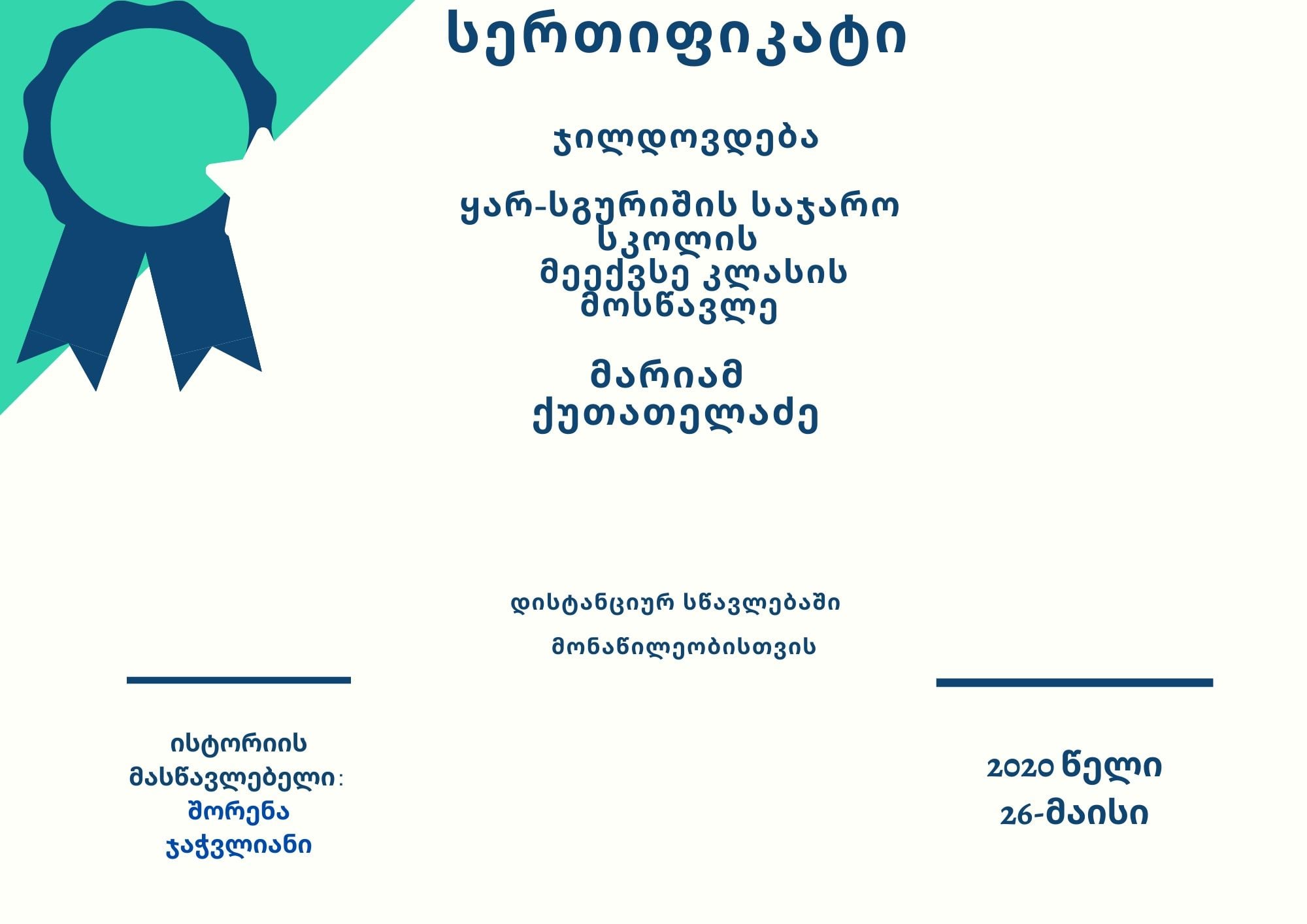 სერთიფიკატი

ჯილდოვდება

ყარ-სგურიშის საჯარო სკოლის მეექვსე კლასის მოსწავლე

მარიამ ქუთათელაძე

დისტანციურ სწავლებაში

მონაწილეობისთვის

ისტორიის მასწავლებელი: შორენა ჯაჭვლიანი

2020 წელი 26-მაისი